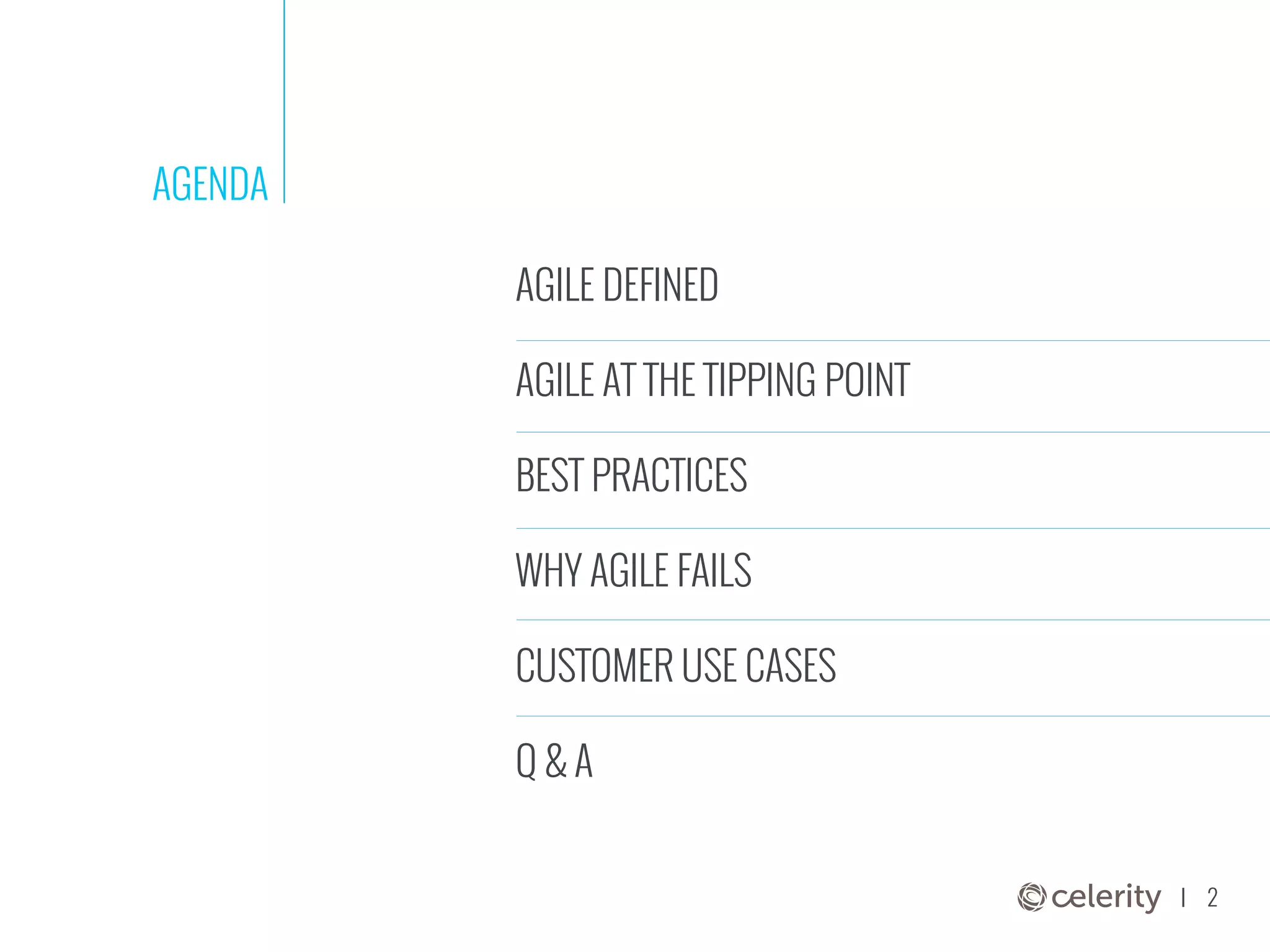 AGENDA

AGILE DEFINED

AGILE AT THE TIPPING POINT

BEST PRACTICES

WHY AGILE FAILS

CUSTOMER USE CASES

Q & A

celerity | 2